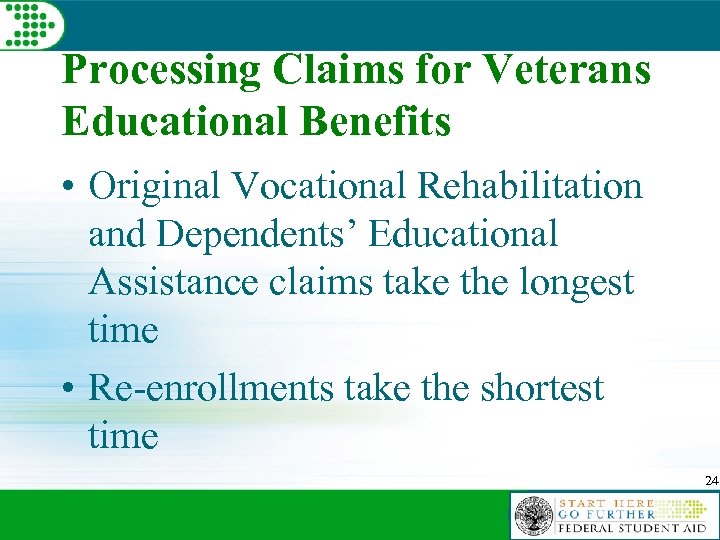 Processing Claims for Veterans Educational Benefits

• Original Vocational Rehabilitation and Dependents' Educational Assistance claims take the longest time

• Re-enrollments take the shortest time

24

START HERE
GO FURTHER
FEDERAL STUDENT AID